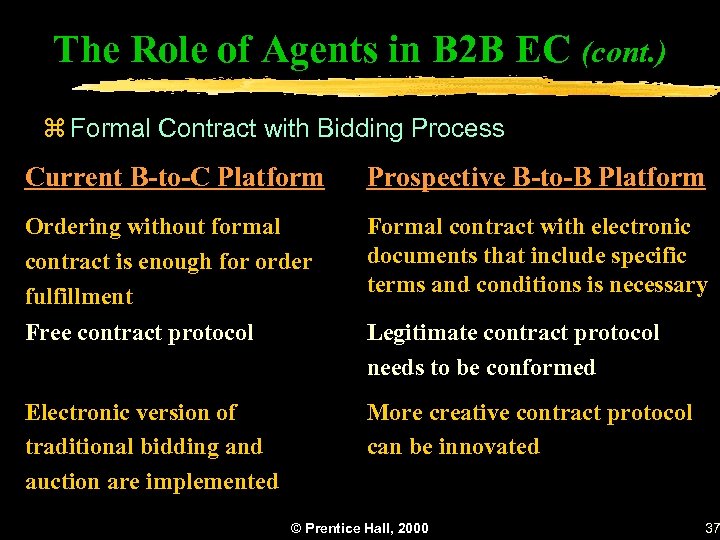 The Role of Agents in B2B EC (cont.)

⌘ Formal Contract with Bidding Process

| Current B-to-C Platform | Prospective B-to-B Platform |
|---|---|
| Ordering without formal contract is enough for order fulfillment | Formal contract with electronic documents that include specific terms and conditions is necessary |
| Free contract protocol | Legitimate contract protocol needs to be conformed |
| Electronic version of traditional bidding and auction are implemented | More creative contract protocol can be innovated |

© Prentice Hall, 2000

37